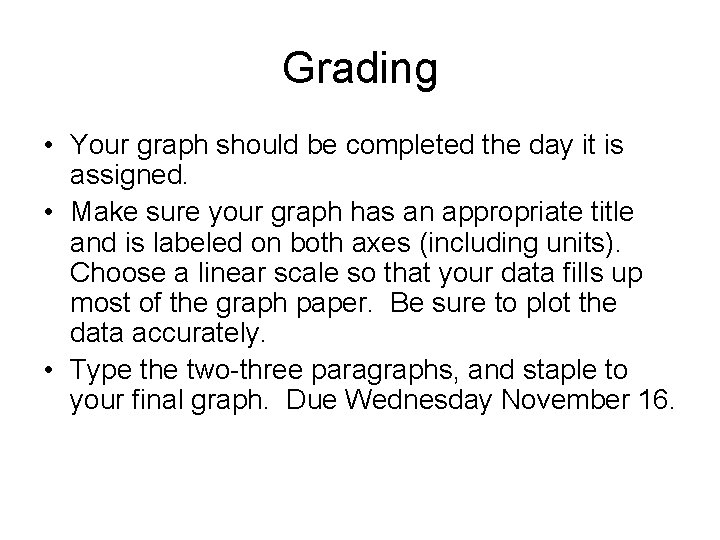 Grading

• Your graph should be completed the day it is assigned.

• Make sure your graph has an appropriate title and is labeled on both axes (including units). Choose a linear scale so that your data fills up most of the graph paper. Be sure to plot the data accurately.

• Type the two-three paragraphs, and staple to your final graph. Due Wednesday November 16.